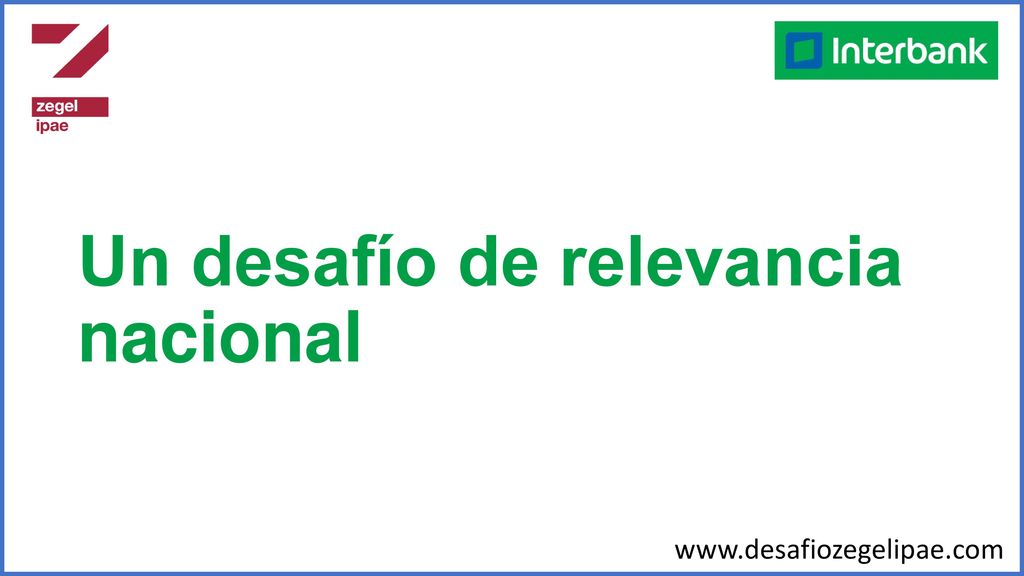 zegel
ipae

Interbank

Un desafío de relevancia nacional

www.desafiozegelipae.com